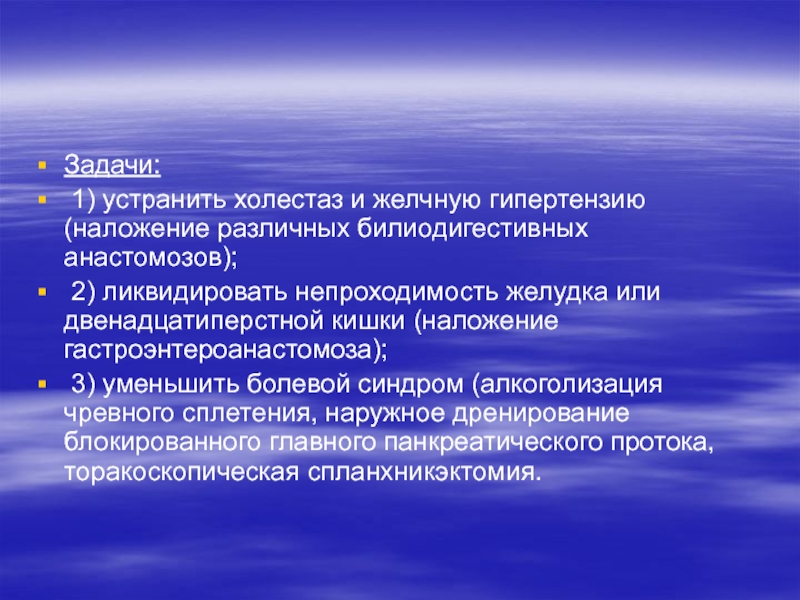 Задачи:

1) устранить холестаз и желчную гипертензию (наложение различных билиодигестивных анастомозов);

2) ликвидировать непроходимость желудка или двенадцатиперстной кишки (наложение гастроэнтероанастомоза);

3) уменьшить болевой синдром (алкоголизация чревного сплетения, наружное дренирование блокированного главного панкреатического протока, торакоскопическая спланхникэктомия.